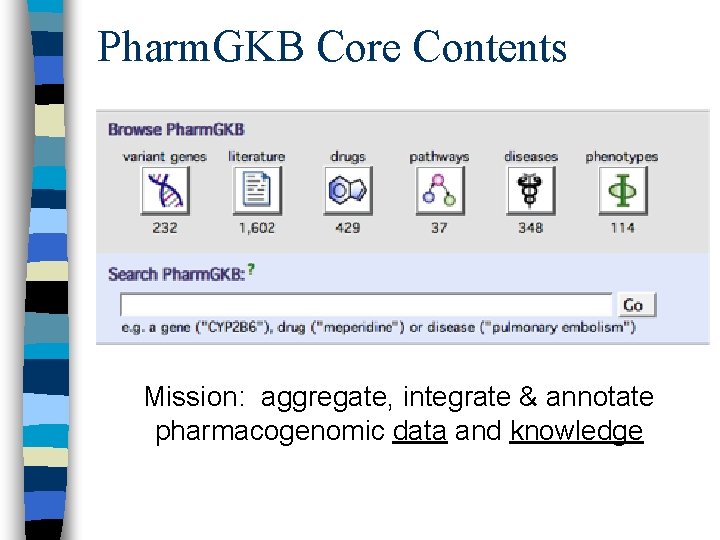 PharmGKB Core Contents

Browse PharmGKB

| variant genes | literature | drugs | pathways | diseases | phenotypes |
|---|---|---|---|---|---|
| 232 | 1,602 | 429 | 37 | 348 | 114 |

Search PharmGKB: ?

Go

e.g. a gene ("CYP2B6"), drug ("meperidine") or disease ("pulmonary embolism")

Mission: aggregate, integrate & annotate pharmacogenomic data and knowledge